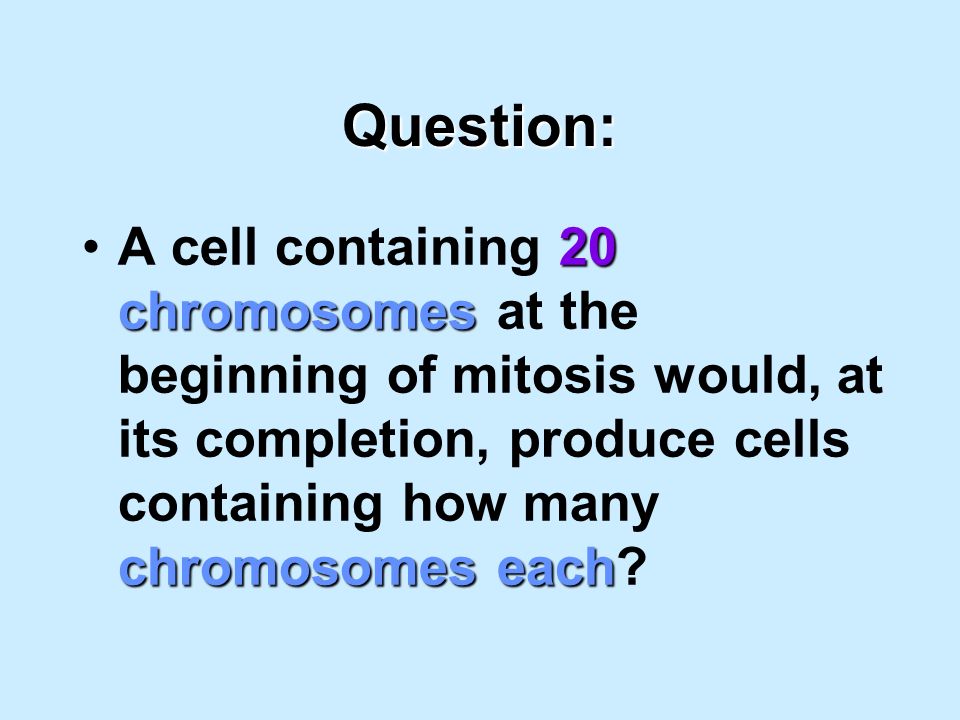 Question:

• A cell containing 20 chromosomes at the beginning of mitosis would, at its completion, produce cells containing how many chromosomes each?